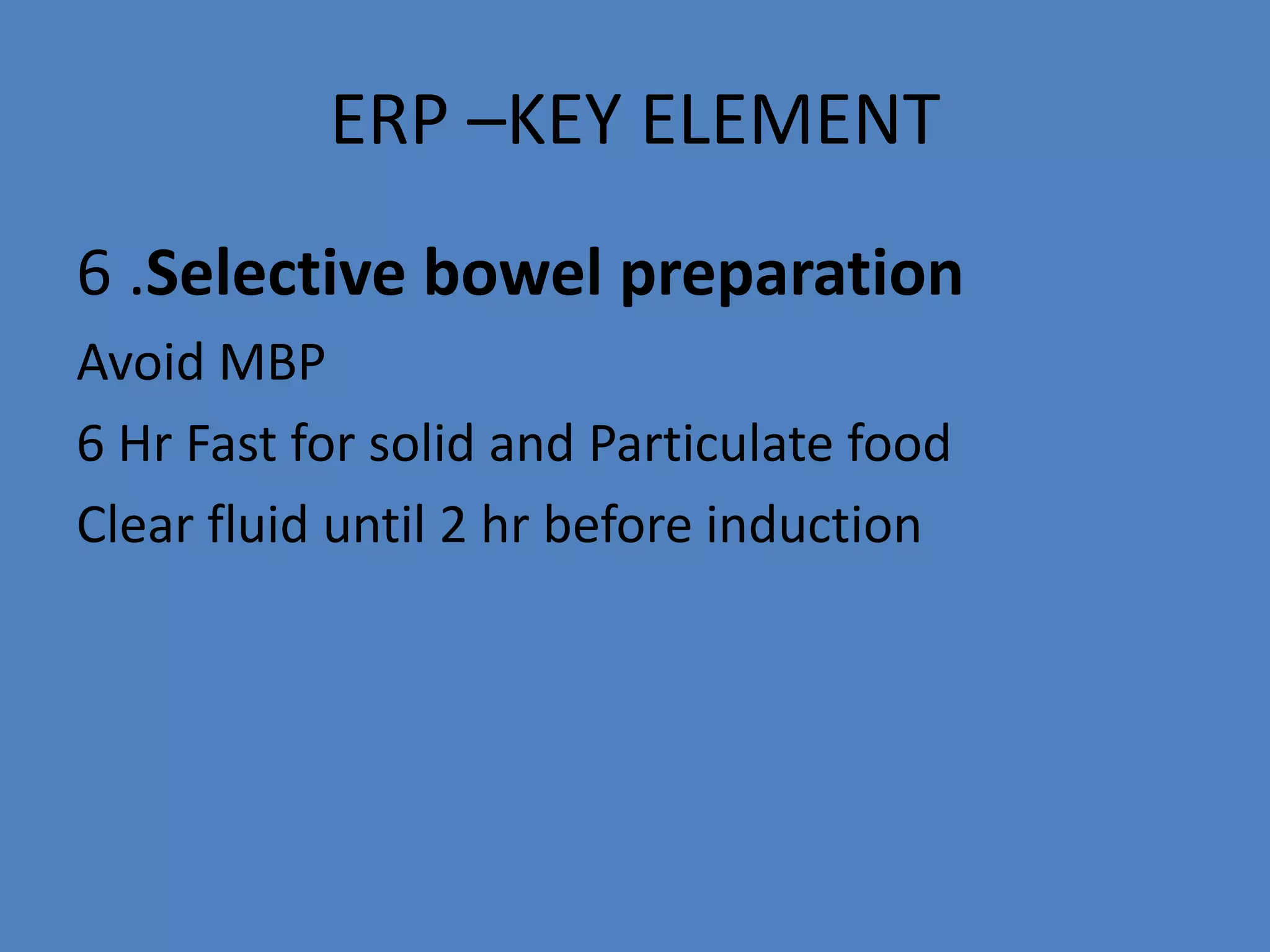 ERP –KEY ELEMENT

6 .Selective bowel preparation

Avoid MBP

6 Hr Fast for solid and Particulate food

Clear fluid until 2 hr before induction